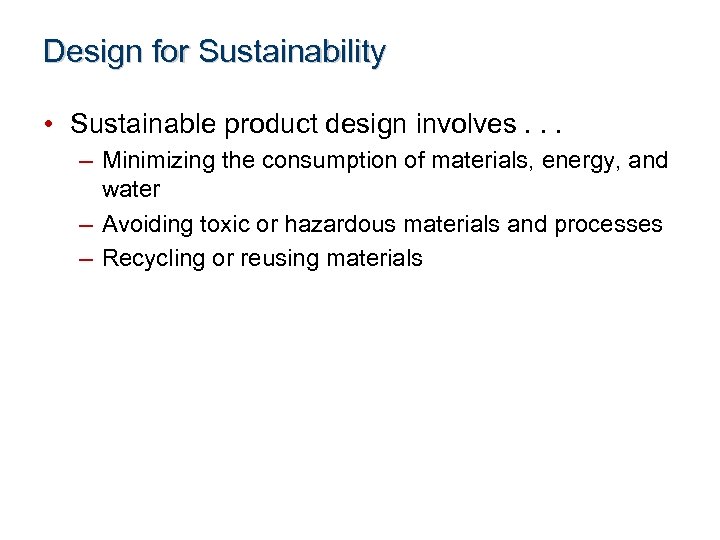 Design for Sustainability

• Sustainable product design involves . . .
– Minimizing the consumption of materials, energy, and water
– Avoiding toxic or hazardous materials and processes
– Recycling or reusing materials